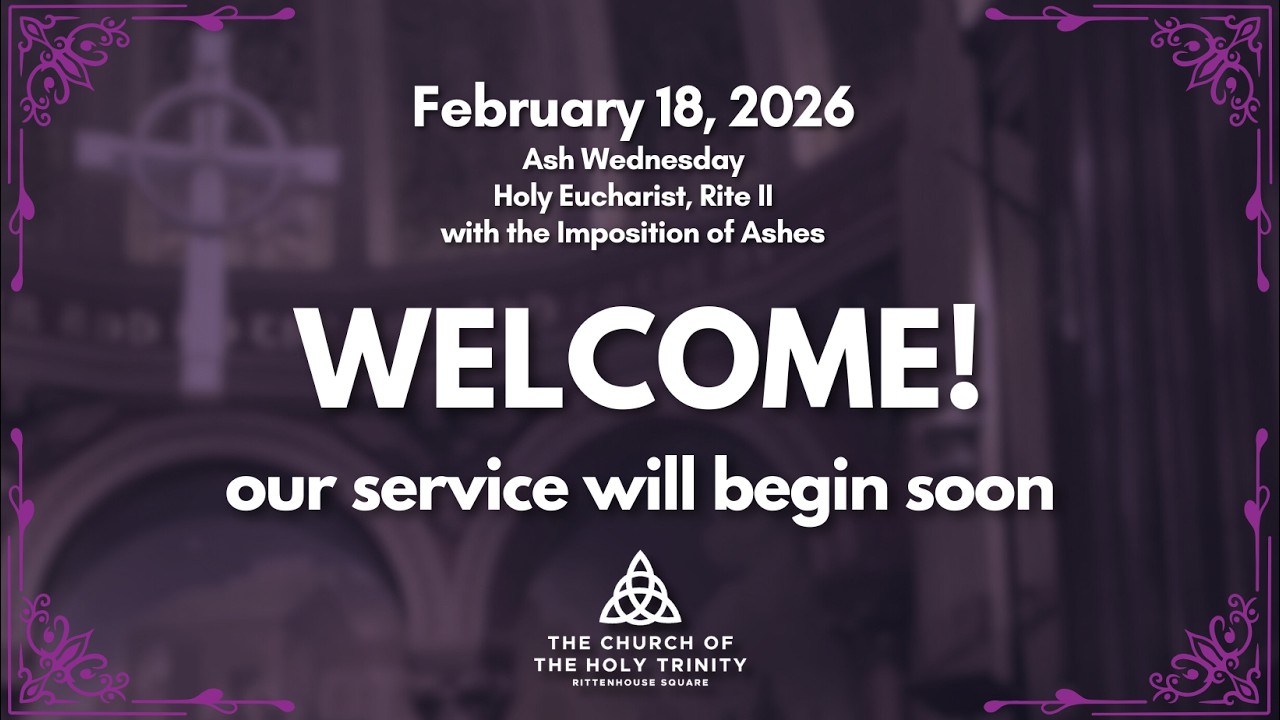 February 18, 2026
Ash Wednesday
Holy Eucharist, Rite II
with the Imposition of Ashes

WELCOME!

our service will begin soon

THE CHURCH OF
THE HOLY TRINITY
RITTENHOUSE SQUARE